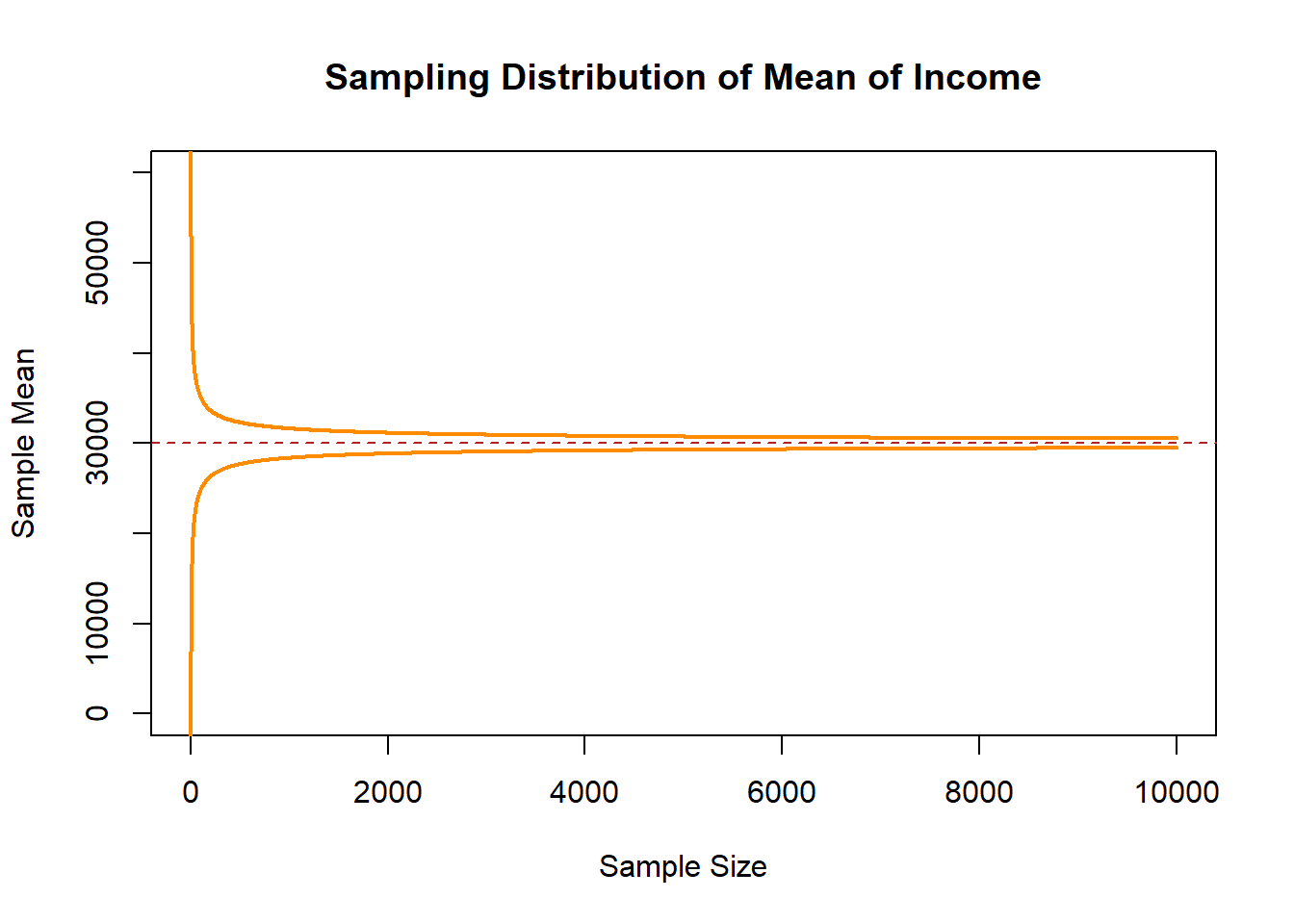 Sampling Distribution of Mean of Income

Sample Mean

0
10000
30000
50000

0
2000
4000
6000
8000
10000

Sample Size